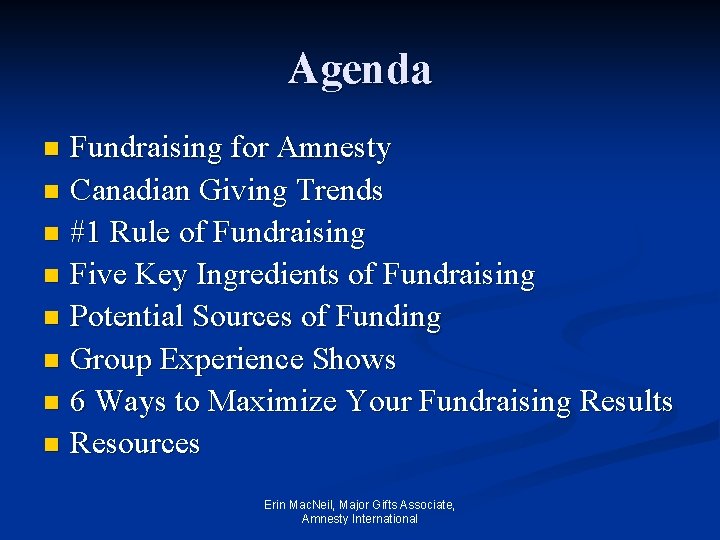 Agenda

- Fundraising for Amnesty
- Canadian Giving Trends
- #1 Rule of Fundraising
- Five Key Ingredients of Fundraising
- Potential Sources of Funding
- Group Experience Shows
- 6 Ways to Maximize Your Fundraising Results
- Resources

Erin MacNeil, Major Gifts Associate, Amnesty International